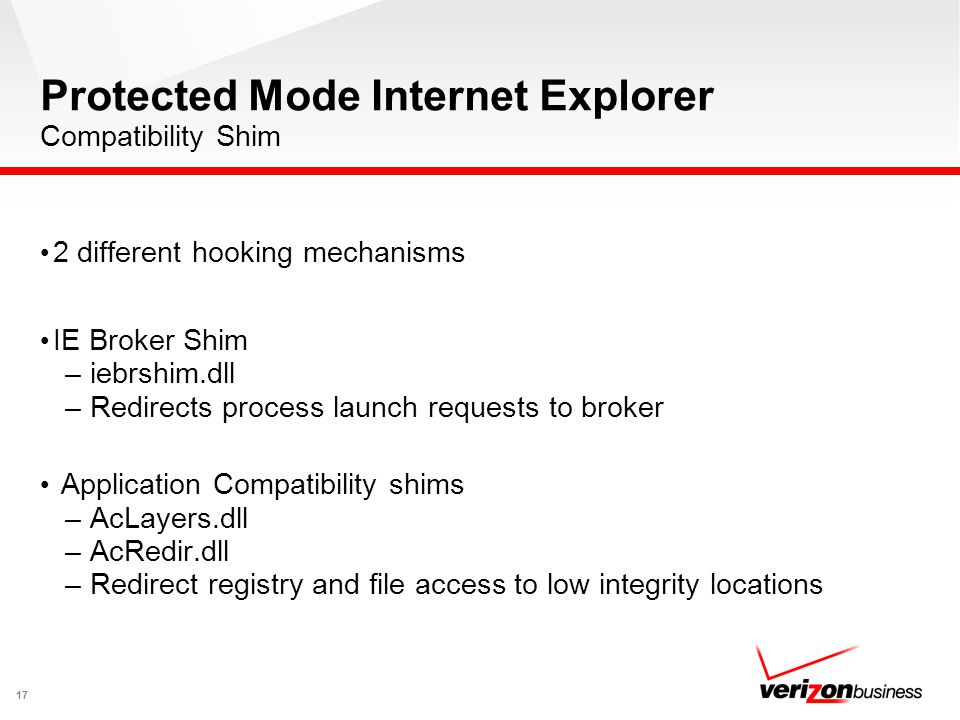 Protected Mode Internet Explorer
Compatibility Shim

• 2 different hooking mechanisms

• IE Broker Shim
– iebrshim.dll
– Redirects process launch requests to broker

• Application Compatibility shims
– AcLayers.dll
– AcRedir.dll
– Redirect registry and file access to low integrity locations

17

verizonbusiness